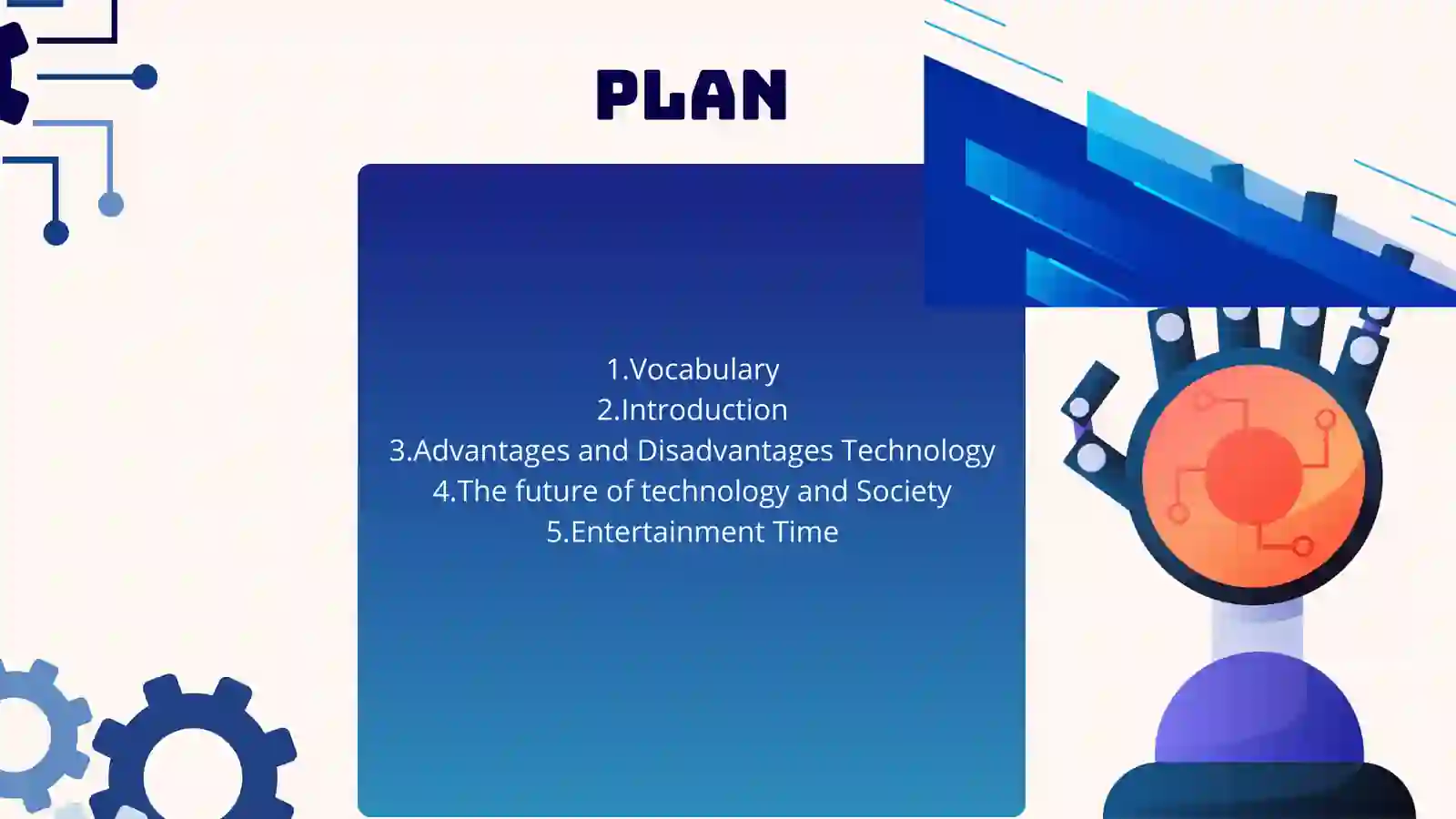 PLAN

1.Vocabulary
2.Introduction
3.Advantages and Disadvantages Technology
4.The future of technology and Society
5.Entertainment Time